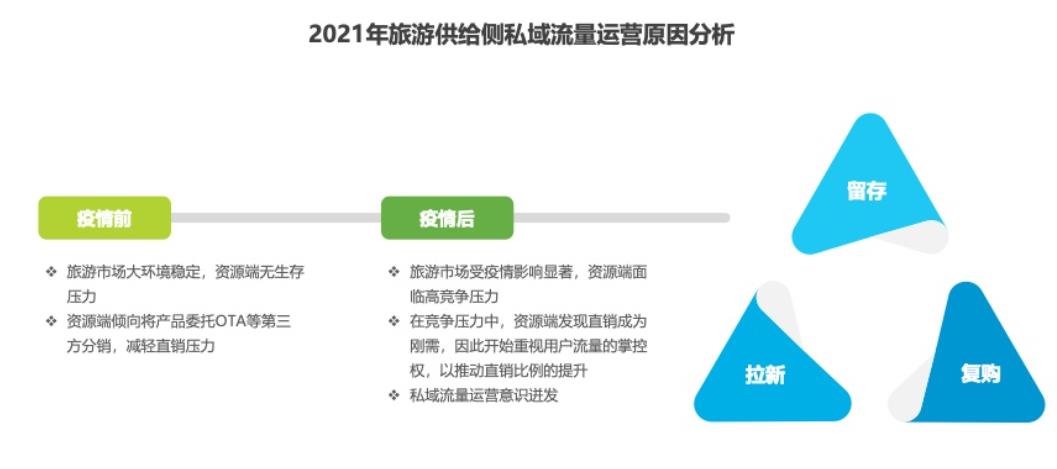 2021年旅游供给侧私域流量运营原因分析

疫情前

❖ 旅游市场大环境稳定，资源端无生存压力
❖ 资源端倾向将产品委托OTA等第三方分销，减轻直销压力

疫情后

❖ 旅游市场受疫情影响显著，资源端面临高竞争压力
❖ 在竞争压力中，资源端发现直销成为刚需，因此开始重视用户流量的掌控权，以推动直销比例的提升
❖ 私域流量运营意识迸发

留存

拉新

复购